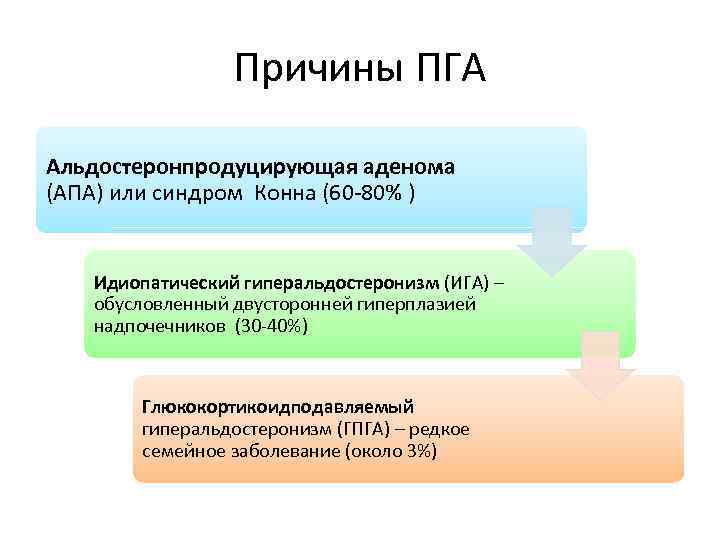 Причины ПГА

Альдостеронпродуцирующая аденома (АПА) или синдром  Конна (60-80% )

Идиопатический гиперальдостеронизм (ИГА) – обусловленный двусторонней гиперплазией надпочечников  (30-40%)

Глюкокортикоидподавляемый гиперальдостеронизм (ГПГА) – редкое семейное заболевание (около 3%)